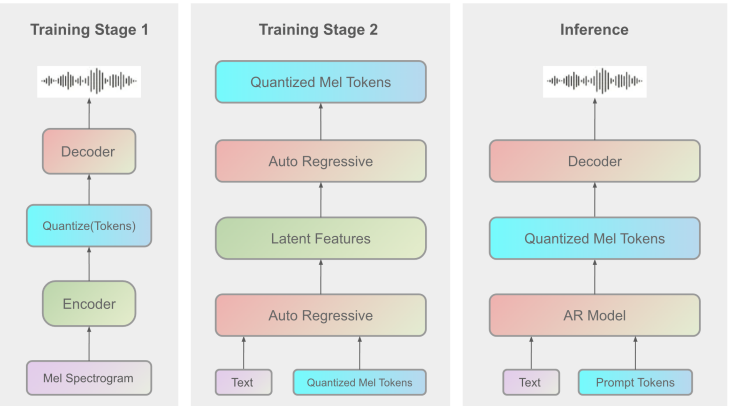 Training Stage 1

Decoder

Quantize(Tokens)

Encoder

Mel Spectrogram

Training Stage 2

Quantized Mel Tokens

Auto Regressive

Latent Features

Auto Regressive

Text

Quantized Mel Tokens

Inference

Decoder

Quantized Mel Tokens

AR Model

Text

Prompt Tokens